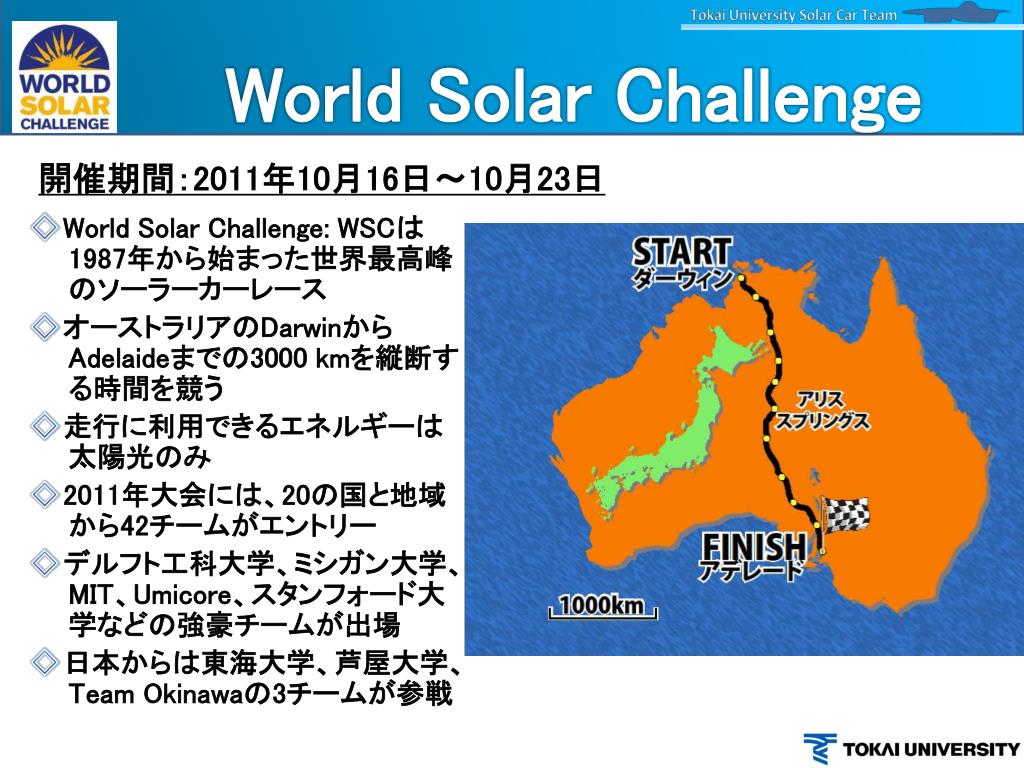 Tokai University Solar Car Team

WORLD SOLAR CHALLENGE

World Solar Challenge

開催期間：2011年10月16日～10月23日

◇World Solar Challenge: WSCは1987年から始まった世界最高峰のソーラーカーレース

◇オーストラリアのDarwinからAdelaideまでの3000 kmを縦断する時間を競う

◇走行に利用できるエネルギーは太陽光のみ

◇2011年大会には、20の国と地域から42チームがエントリー

◇デルフト工科大学、ミシガン大学、MIT、Umicore、スタンフォード大学などの強豪チームが出場

◇日本からは東海大学、芦屋大学、Team Okinawaの3チームが参戦

START
ダーウィン

アリス
スプリングス

FINISH
アデレード

1000km

TOKAI UNIVERSITY